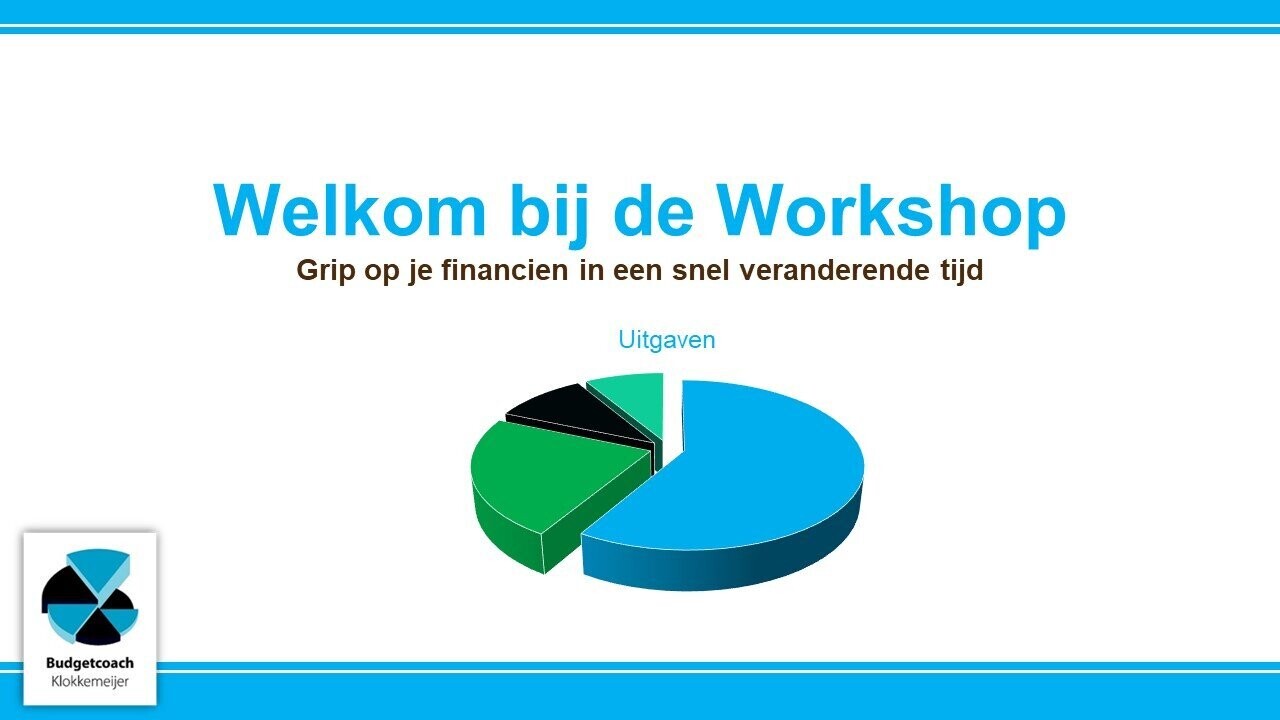 Welkom bij de Workshop
Grip op je financien in een snel veranderende tijd

Uitgaven

Budgetcoach
Klokkemeijer